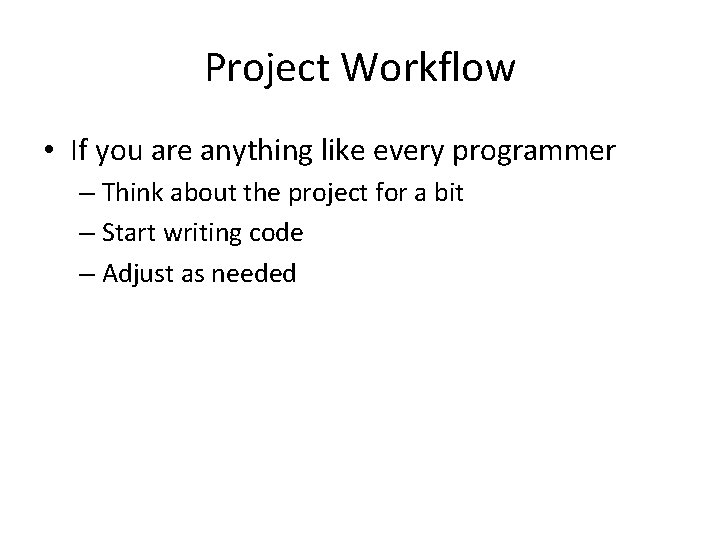 Project Workflow

• If you are anything like every programmer
  – Think about the project for a bit
  – Start writing code
  – Adjust as needed